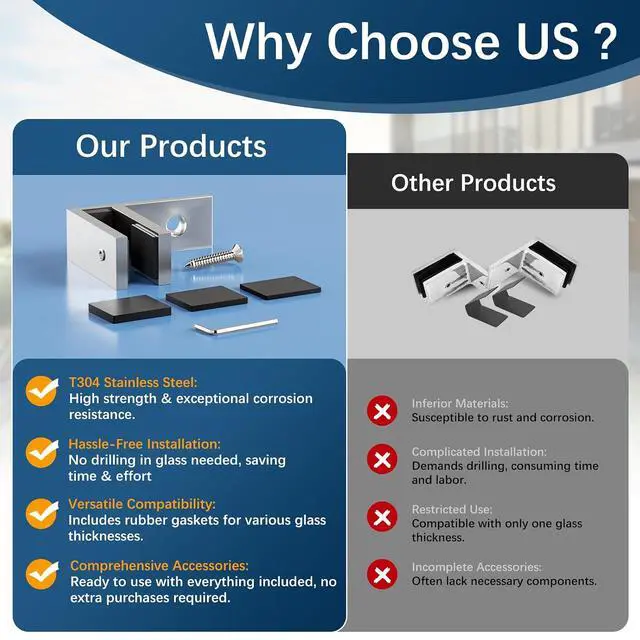 Why Choose US ?

Our Products

T304 Stainless Steel:
High strength & exceptional corrosion resistance.

Hassle-Free Installation:
No drilling in glass needed, saving time & effort

Versatile Compatibility:
Includes rubber gaskets for various glass thicknesses.

Comprehensive Accessories:
Ready to use with everything included, no extra purchases required.

Other Products

Inferior Materials:
Susceptible to rust and corrosion.

Complicated Installation:
Demands drilling, consuming time and labor.

Restricted Use:
Compatible with only one glass thickness.

Incomplete Accessories:
Often lack necessary components.